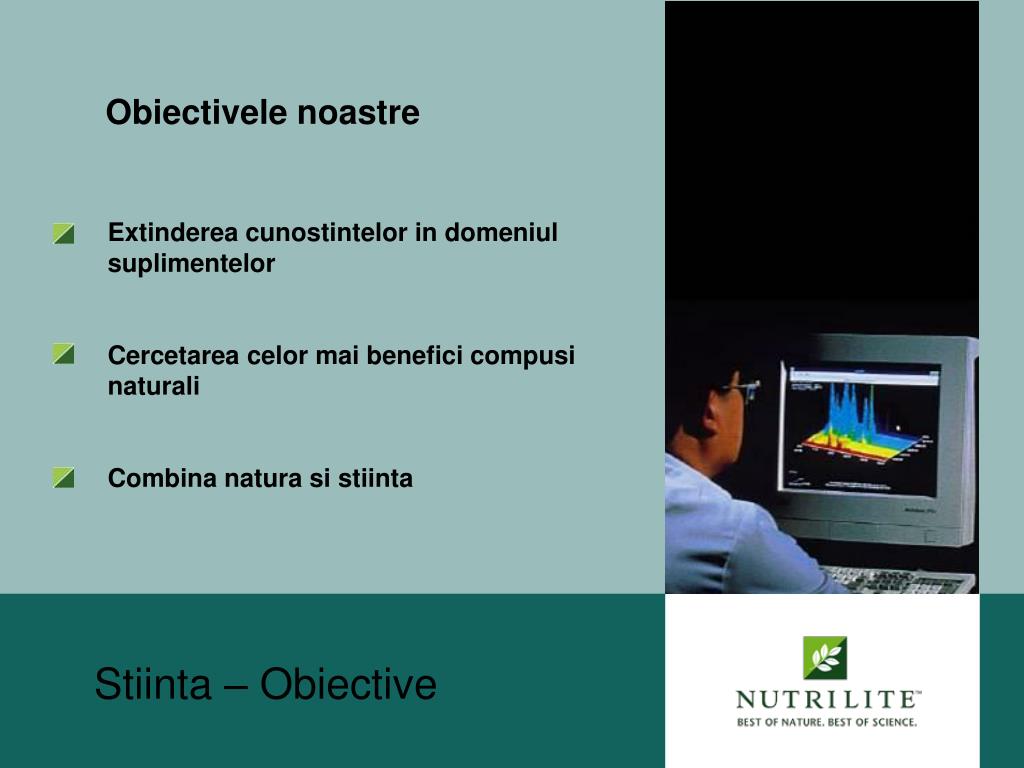 Obiectivele noastre

Extinderea cunostintelor in domeniul suplimentelor

Cercetarea celor mai benefici compusi naturali

Combina natura si stiinta

Stiinta – Obiective

NUTRILITE™
BEST OF NATURE. BEST OF SCIENCE.